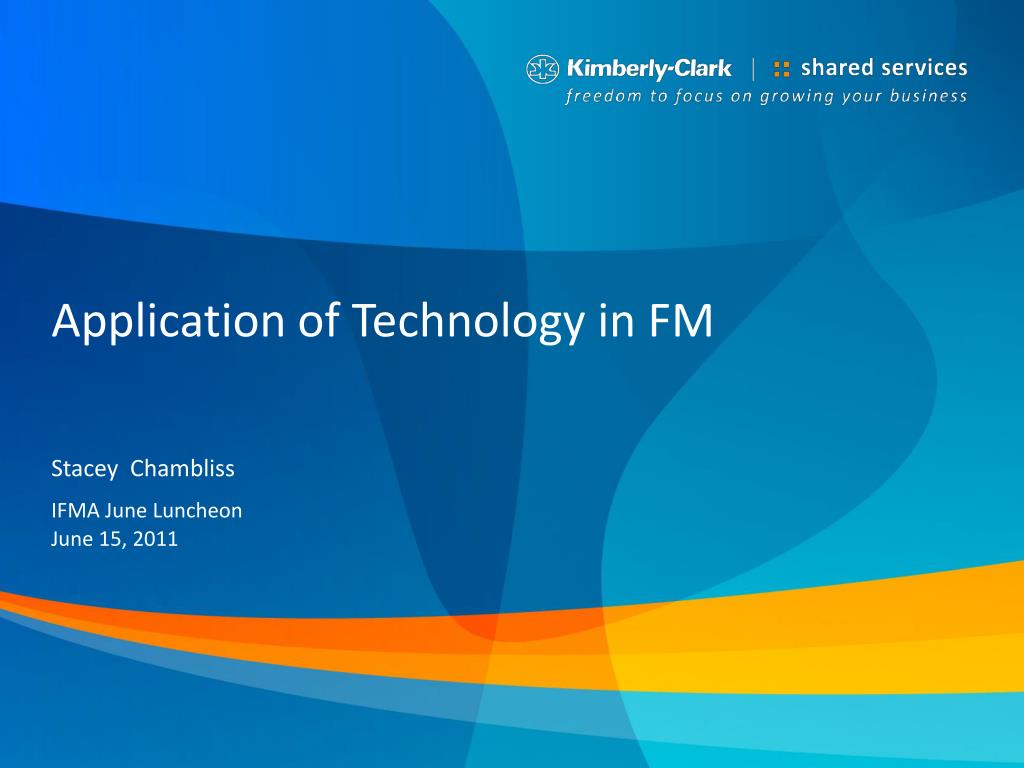 Kimberly-Clark | shared services
freedom to focus on growing your business

Application of Technology in FM

Stacey Chambliss

IFMA June Luncheon
June 15, 2011